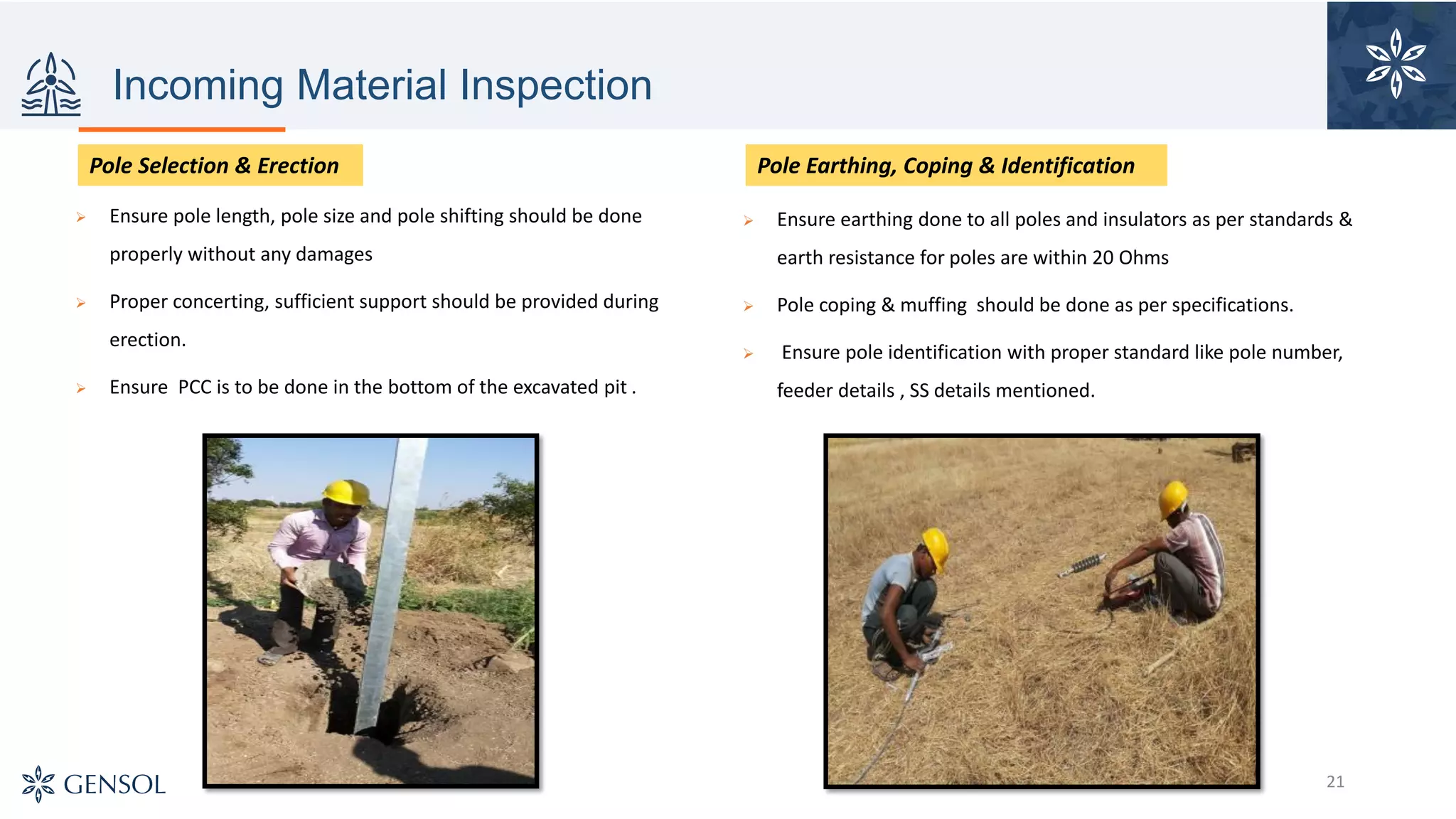 Incoming Material Inspection

Pole Selection & Erection

➢ Ensure pole length, pole size and pole shifting should be done properly without any damages

➢ Proper concerting, sufficient support should be provided during erection.

➢ Ensure PCC is to be done in the bottom of the excavated pit .

Pole Earthing, Coping & Identification

➢ Ensure earthing done to all poles and insulators as per standards & earth resistance for poles are within 20 Ohms

➢ Pole coping & muffing should be done as per specifications.

➢ Ensure pole identification with proper standard like pole number, feeder details , SS details mentioned.

GENSOL

21